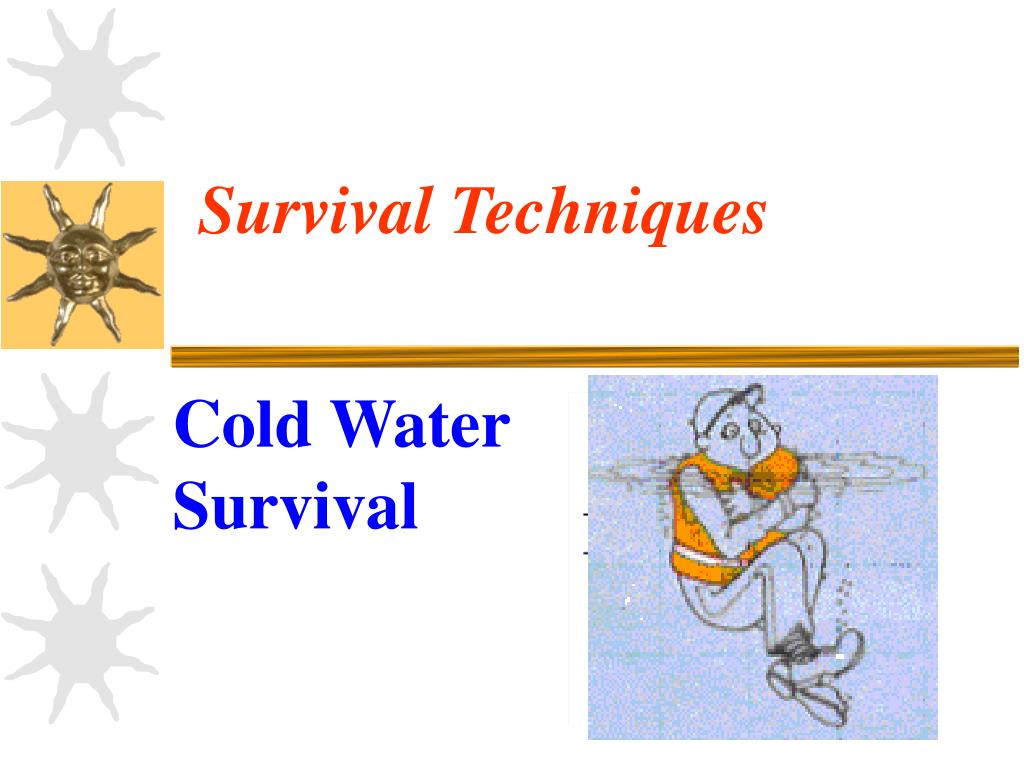 Survival Techniques

Cold Water Survival